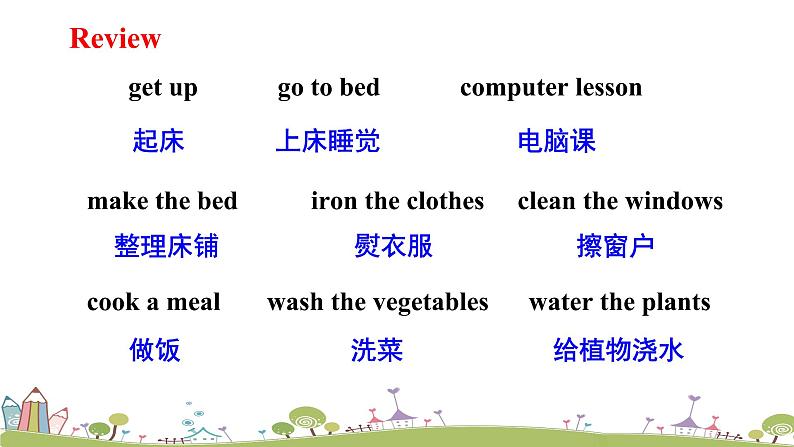 Review

get up go to bed computer lesson

起床 上床睡觉 电脑课

make the bed iron the clothes clean the windows

整理床铺 熨衣服 擦窗户

cook a meal wash the vegetables water the plants

做饭 洗菜 给植物浇水